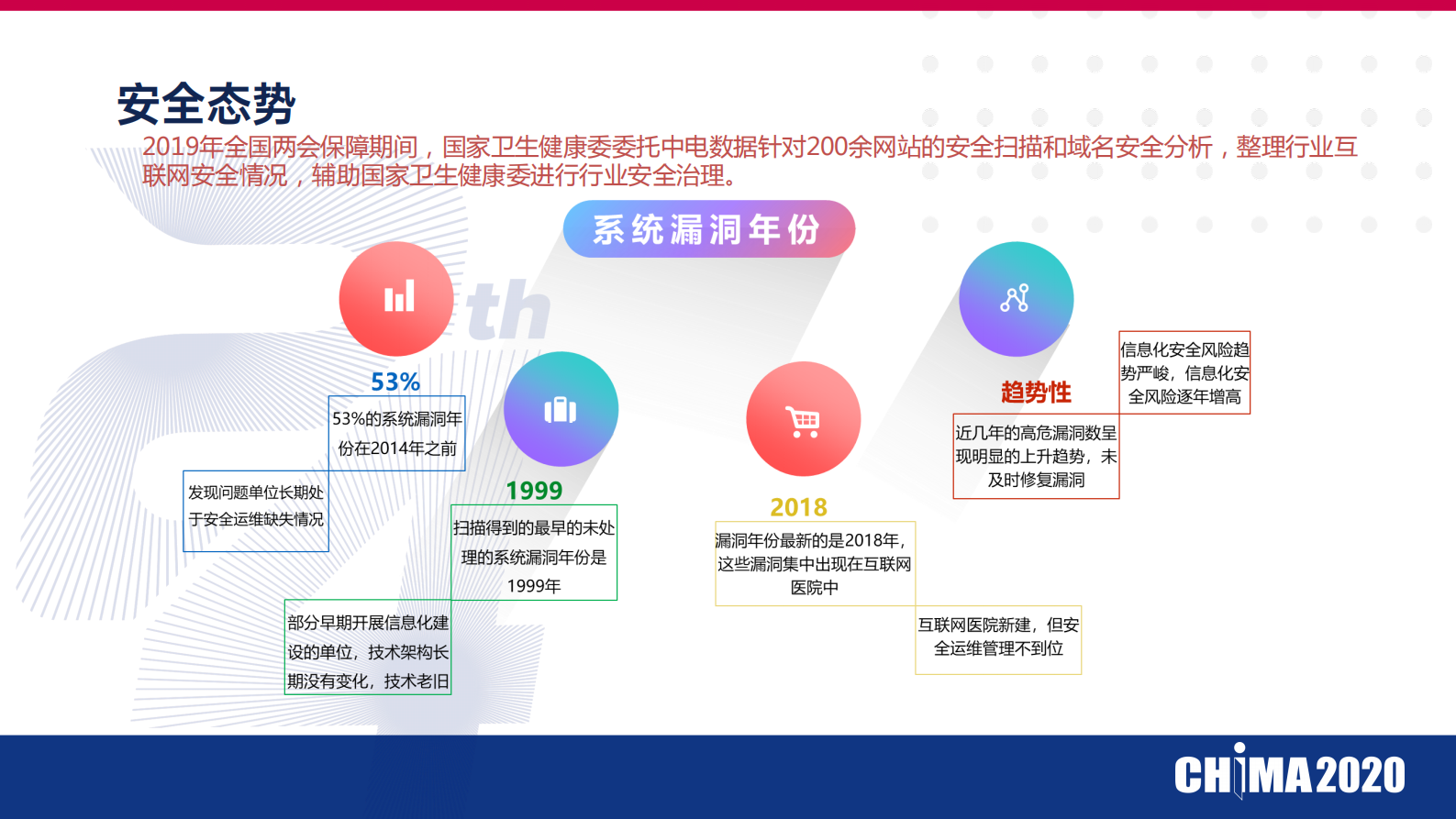 安全态势

2019年全国两会保障期间，国家卫生健康委委托中电数据针对200余网站的安全扫描和域名安全分析，整理行业互联网安全情况，辅助国家卫生健康委进行行业安全治理。

系统漏洞年份

th

53%

53%的系统漏洞年份在2014年之前

发现问题单位长期处于安全运维缺失情况

1999

扫描得到的最早的未处理的系统漏洞年份是1999年

部分早期开展信息化建设的单位，技术架构长期没有变化，技术老旧

2018

漏洞年份最新的是2018年，这些漏洞集中出现在互联网医院中

互联网医院新建，但安全运维管理不到位

趋势性

近几年的高危漏洞数呈现明显的上升趋势，未及时修复漏洞

信息化安全风险趋势严峻，信息化安全风险逐年增高

CHIMA2020